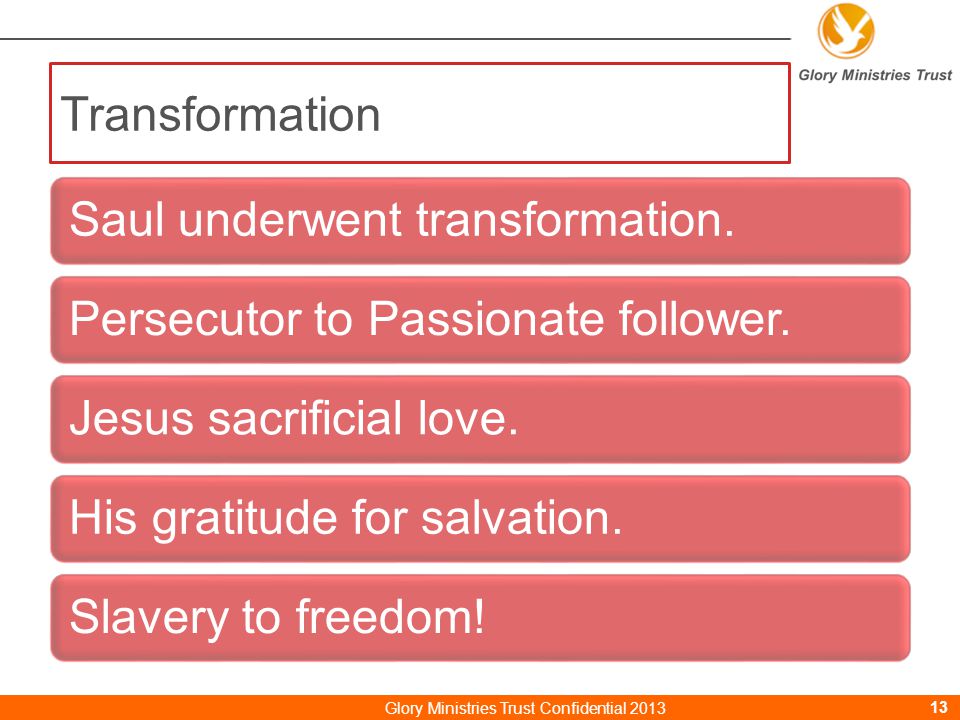 Glory Ministries Trust

Transformation

Saul underwent transformation.

Persecutor to Passionate follower.

Jesus sacrificial love.

His gratitude for salvation.

Slavery to freedom!

Glory Ministries Trust Confidential 2013

13